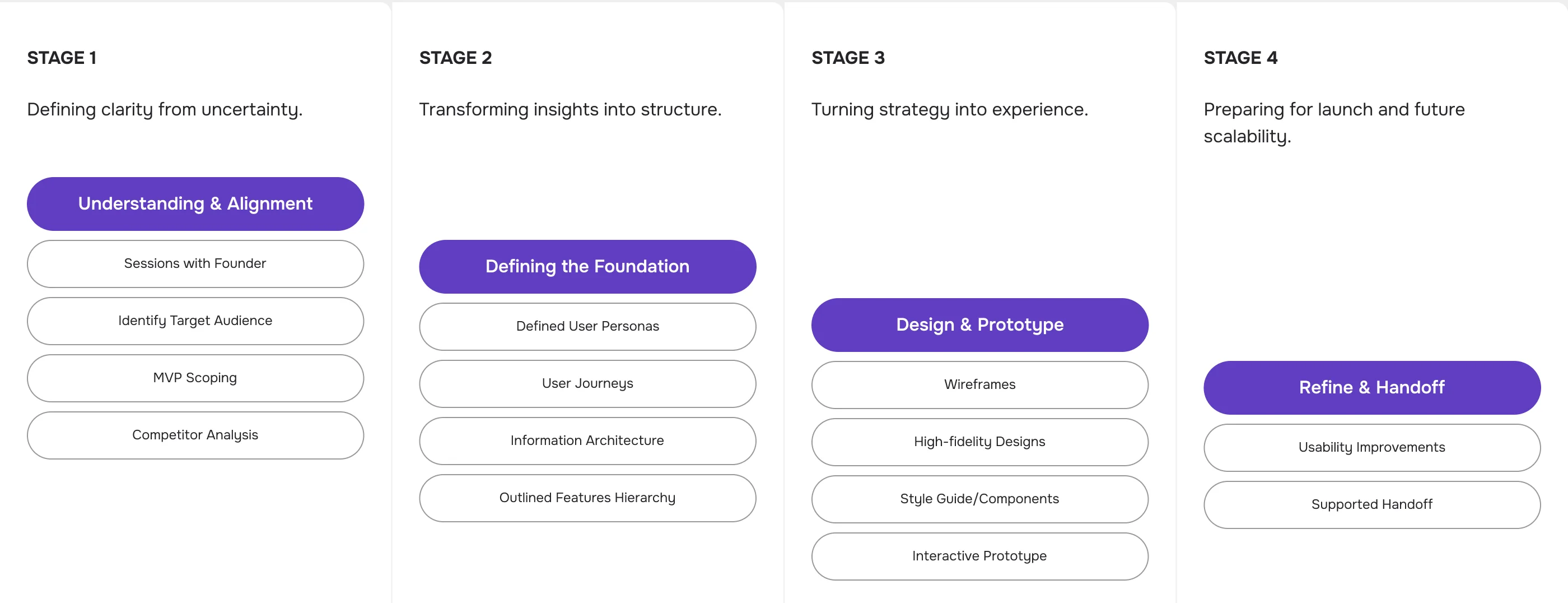 STAGE 1

Defining clarity from uncertainty.

Understanding & Alignment

Sessions with Founder

Identify Target Audience

MVP Scoping

Competitor Analysis

STAGE 2

Transforming insights into structure.

Defining the Foundation

Defined User Personas

User Journeys

Information Architecture

Outlined Features Hierarchy

STAGE 3

Turning strategy into experience.

Design & Prototype

Wireframes

High-fidelity Designs

Style Guide/Components

Interactive Prototype

STAGE 4

Preparing for launch and future scalability.

Refine & Handoff

Usability Improvements

Supported Handoff